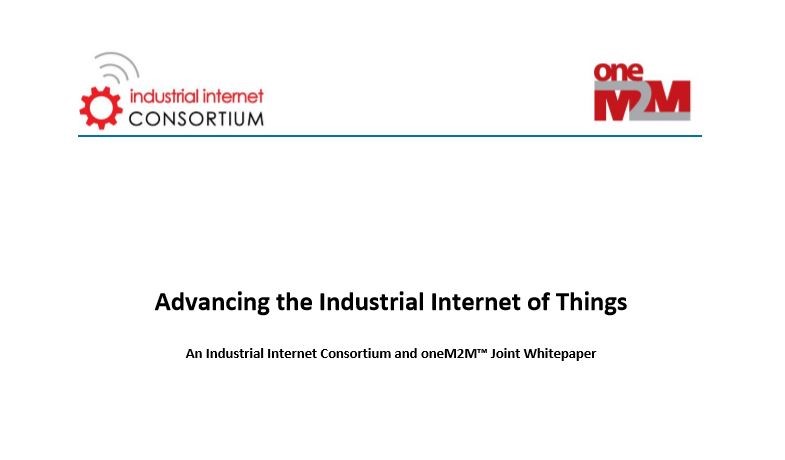 industrial internet
CONSORTIUM

one
M2M

Advancing the Industrial Internet of Things

An Industrial Internet Consortium and oneM2M™ Joint Whitepaper